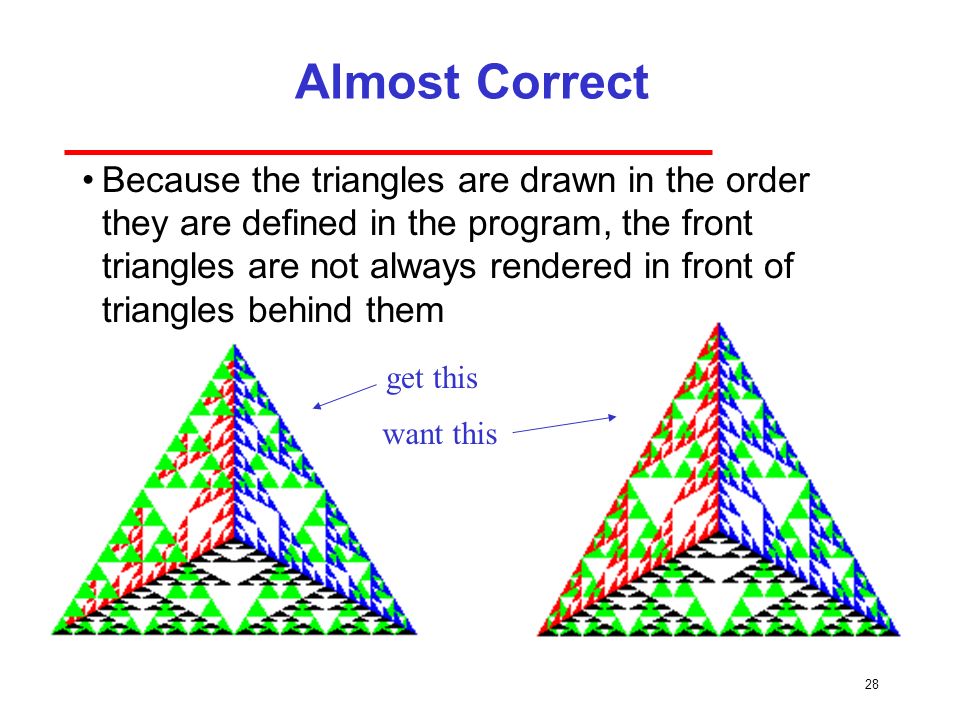 Almost Correct

• Because the triangles are drawn in the order they are defined in the program, the front triangles are not always rendered in front of triangles behind them

get this

want this

28